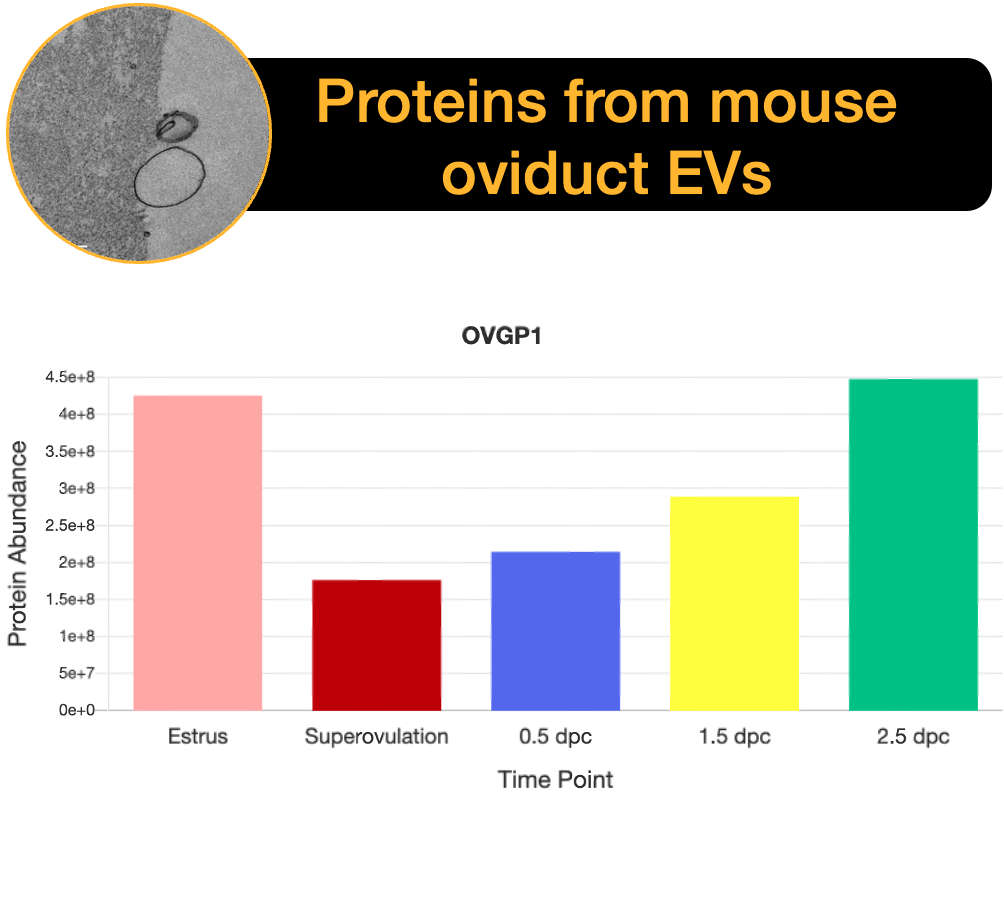 Proteins from mouse oviduct EVs

OVGP1

Protein Abundance

4.5e+8
4e+8
3.5e+8
3e+8
2.5e+8
2e+8
1.5e+8
1e+8
5e+7
0e+0

Estrus
Superovulation
0.5 dpc
1.5 dpc
2.5 dpc

Time Point